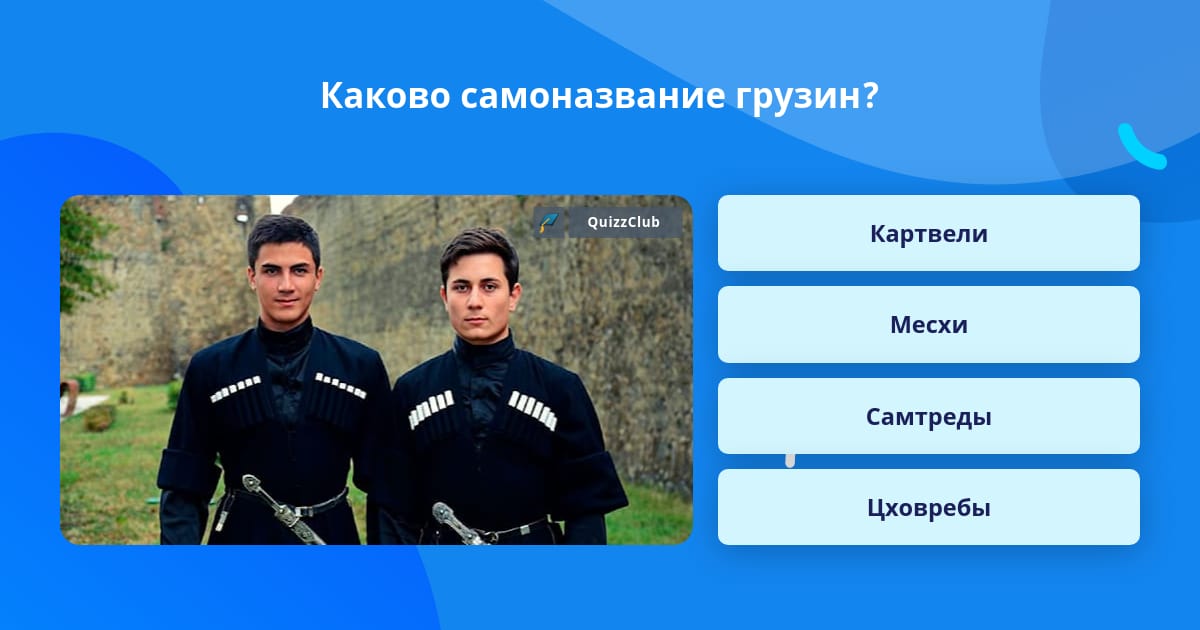 Каково самоназвание грузин?

QuizzClub

Картвели

Месхи

Самтреды

Цховребы